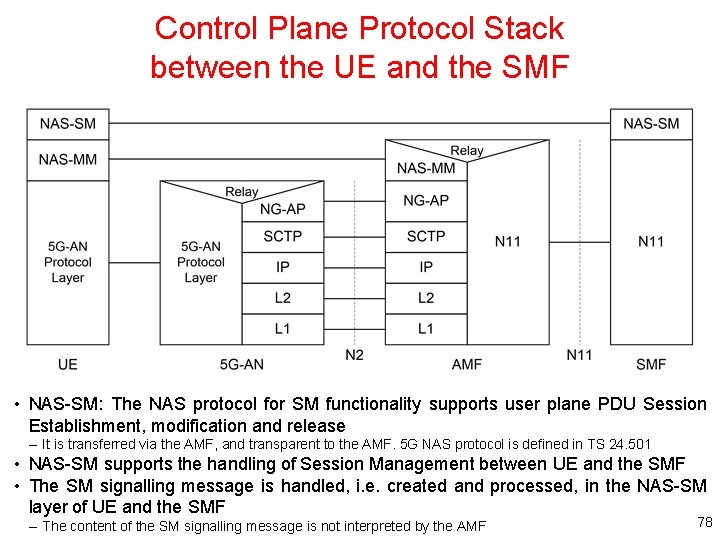 Control Plane Protocol Stack between the UE and the SMF

NAS-SM

NAS-MM

5G-AN Protocol Layer

UE

Relay

5G-AN Protocol Layer

NG-AP

SCTP

IP

L2

L1

5G-AN

N2

Relay

NAS-MM

NG-AP

SCTP

IP

L2

L1

N11

AMF

N11

NAS-SM

N11

SMF

• NAS-SM: The NAS protocol for SM functionality supports user plane PDU Session Establishment, modification and release
– It is transferred via the AMF, and transparent to the AMF. 5G NAS protocol is defined in TS 24.501
• NAS-SM supports the handling of Session Management between UE and the SMF
• The SM signalling message is handled, i.e. created and processed, in the NAS-SM layer of UE and the SMF
– The content of the SM signalling message is not interpreted by the AMF

78